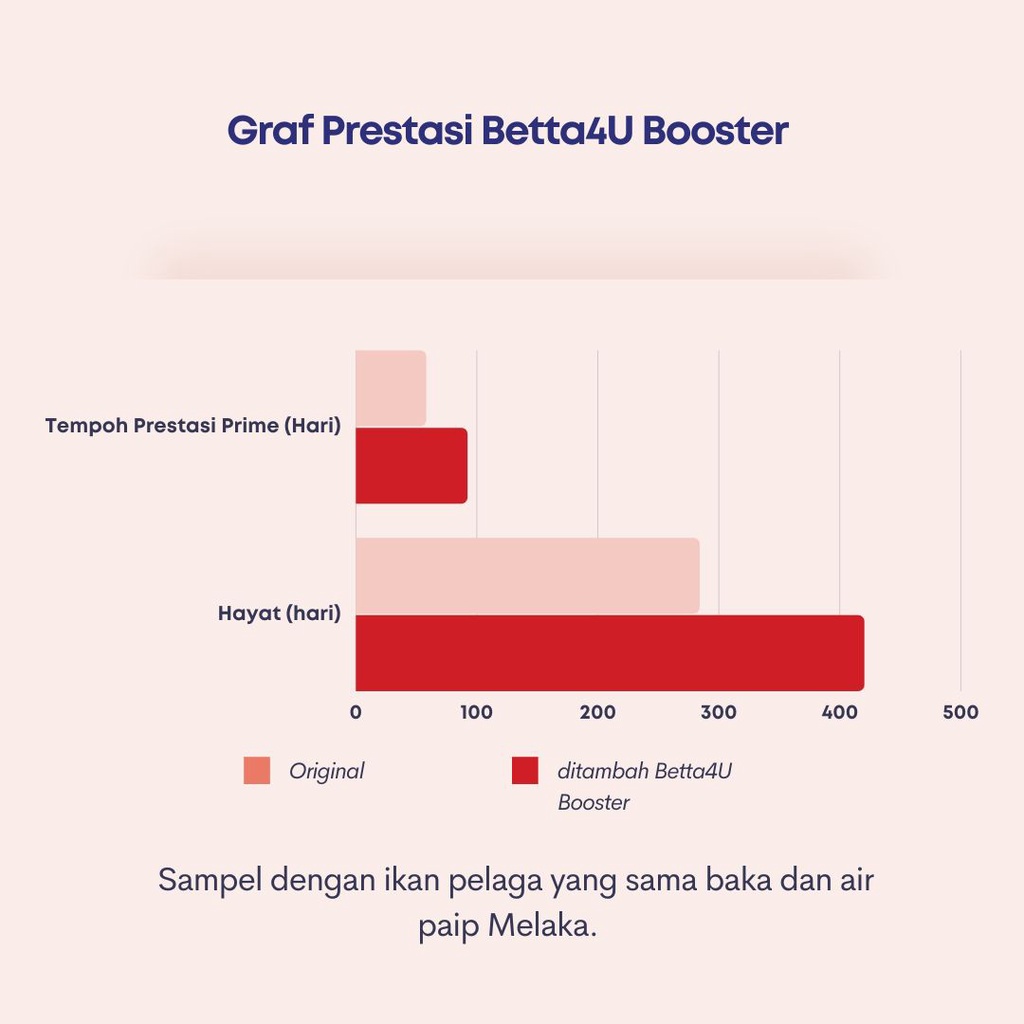 Graf Prestasi Betta4U Booster

Tempoh Prestasi Prime (Hari)

Hayat (hari)

0
100
200
300
400
500

Original
ditambah Betta4U Booster

Sampel dengan ikan pelaga yang sama baka dan air paip Melaka.